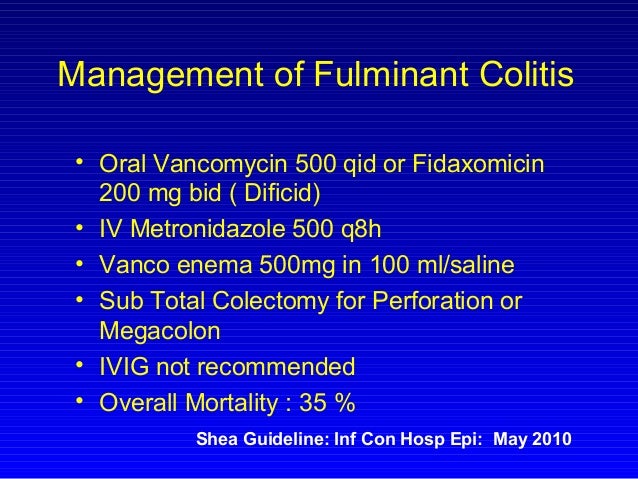 Management of Fulminant Colitis

• Oral Vancomycin 500 qid or Fidaxomicin 200 mg bid ( Dificid)
• IV Metronidazole 500 q8h
• Vanco enema 500mg in 100 ml/saline
• Sub Total Colectomy for Perforation or Megacolon
• IVIG not recommended
• Overall Mortality : 35 %

Shea Guideline: Inf Con Hosp Epi: May 2010